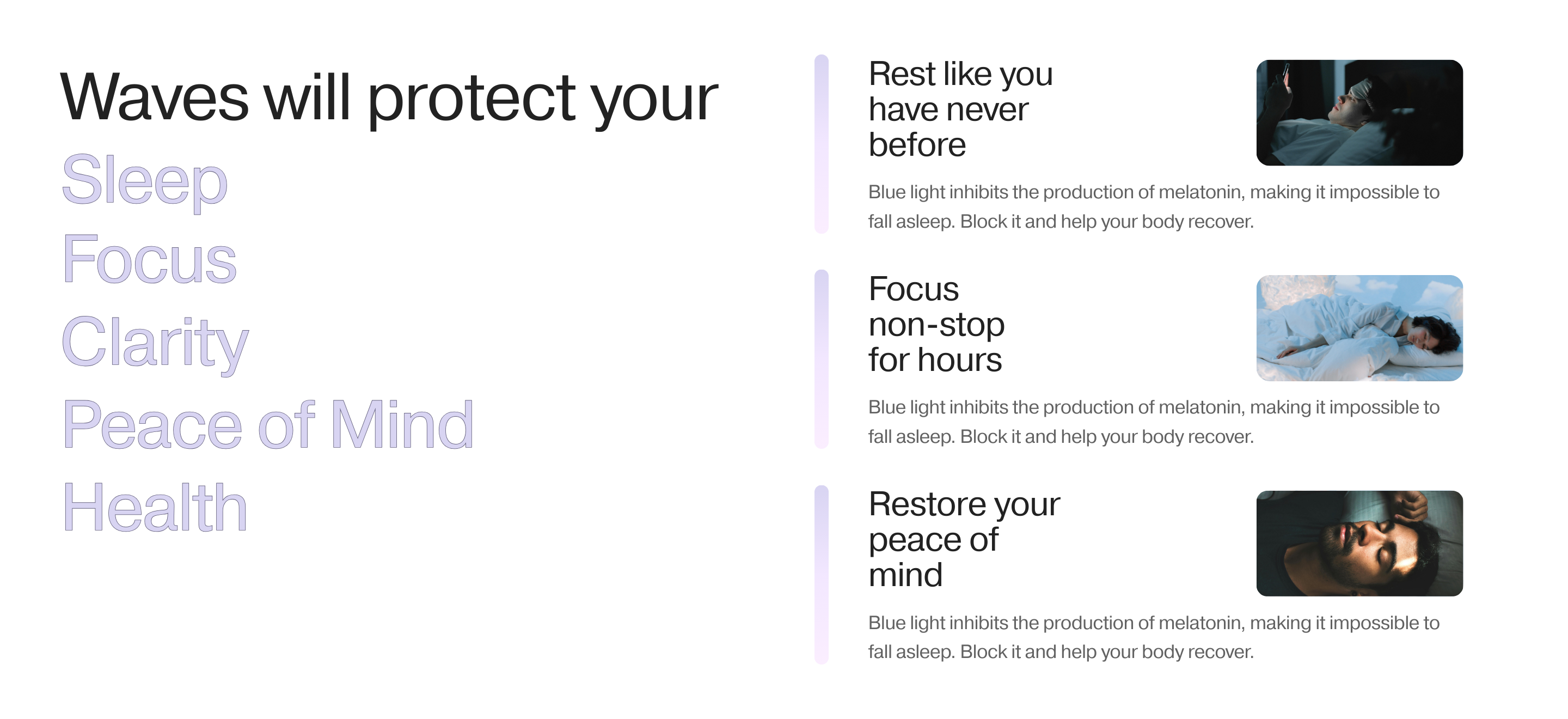 Waves will protect your
Sleep
Focus
Clarity
Peace of Mind
Health

Rest like you have never before

Blue light inhibits the production of melatonin, making it impossible to fall asleep. Block it and help your body recover.

Focus non-stop for hours

Blue light inhibits the production of melatonin, making it impossible to fall asleep. Block it and help your body recover.

Restore your peace of mind

Blue light inhibits the production of melatonin, making it impossible to fall asleep. Block it and help your body recover.